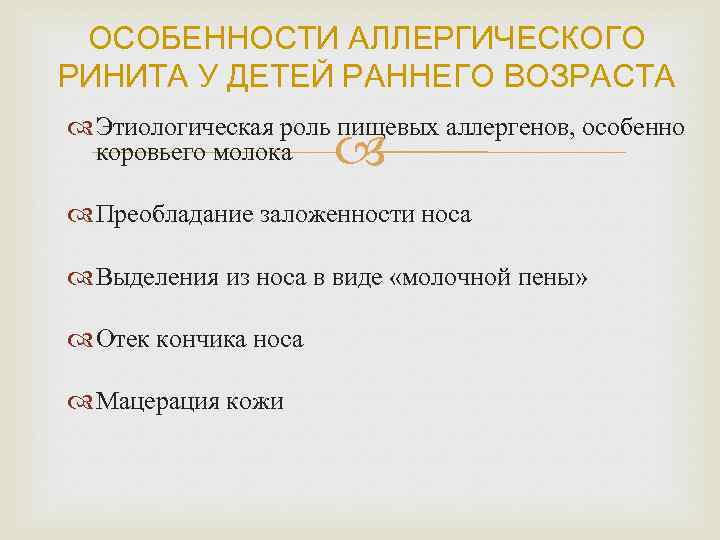 ОСОБЕННОСТИ АЛЛЕРГИЧЕСКОГО РИНИТА У ДЕТЕЙ РАННЕГО ВОЗРАСТА

Этиологическая роль пищевых аллергенов, особенно коровьего молока

Преобладание заложенности носа

Выделения из носа в виде «молочной пены»

Отек кончика носа

Мацерация кожи